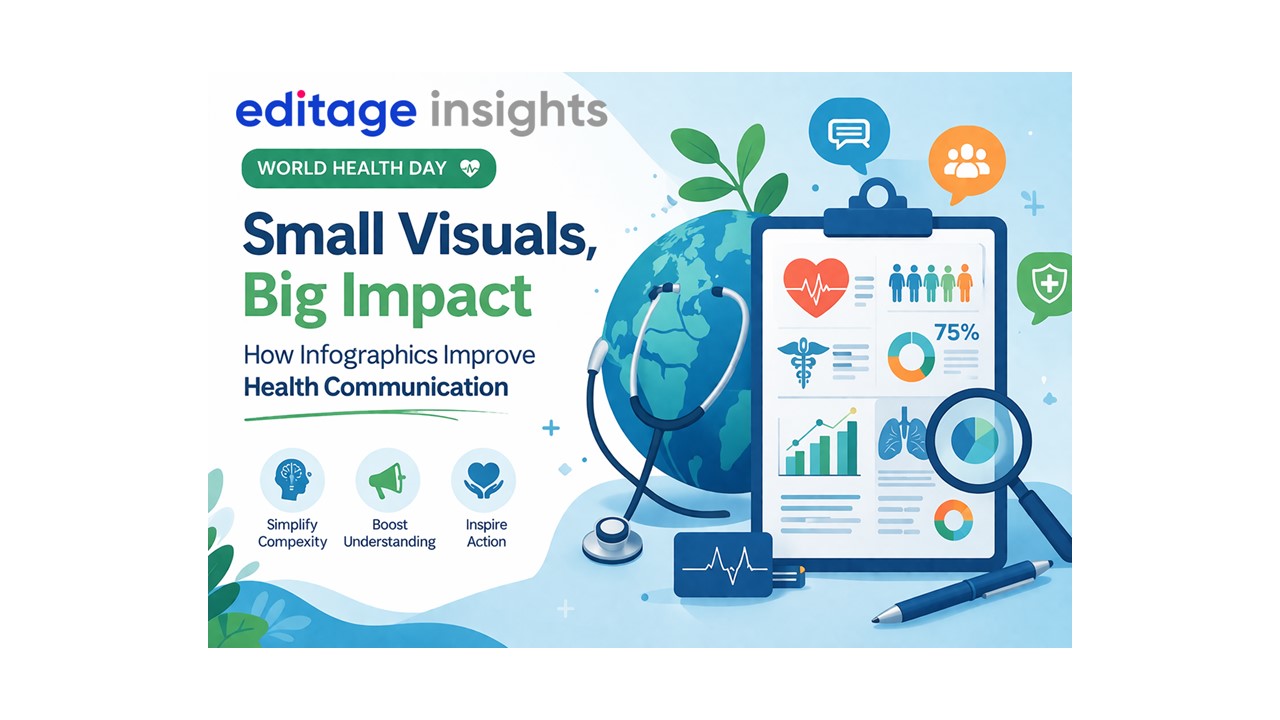 editage insights

WORLD HEALTH DAY

Small Visuals, Big Impact

How Infographics Improve Health Communication

Simplify Compexity

Boost Understanding

Inspire Action

75%